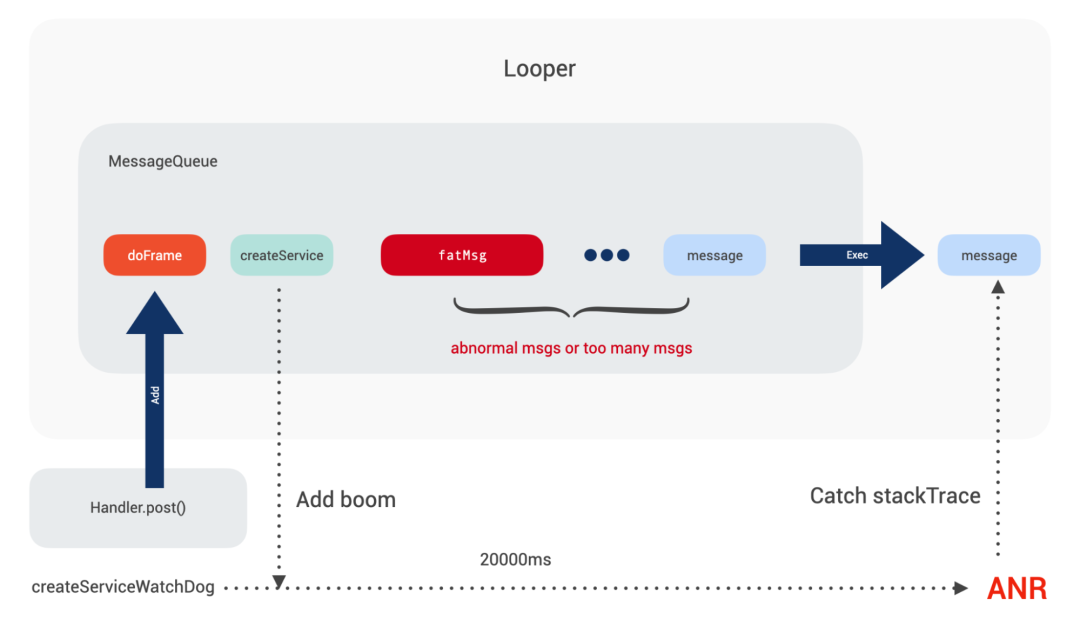 Looper

MessageQueue

doFrame

createService

fatMsg

message

Exec

message

abnormal msgs or too many msgs

Add

Handler.post()

Add boom

Catch stackTrace

20000ms

createServiceWatchDog

ANR